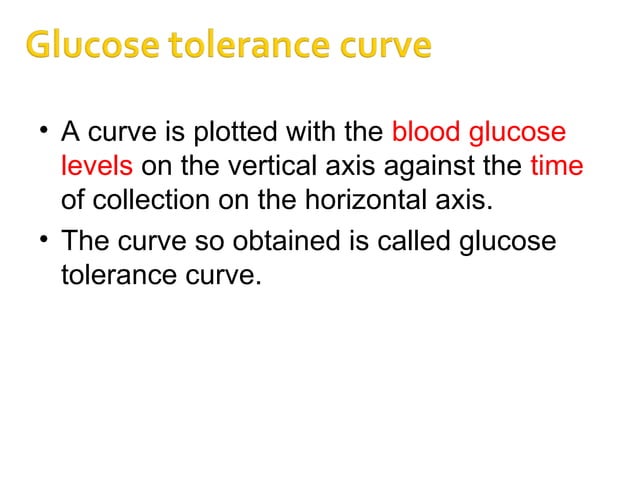 Glucose tolerance curve

• A curve is plotted with the blood glucose levels on the vertical axis against the time of collection on the horizontal axis.

• The curve so obtained is called glucose tolerance curve.